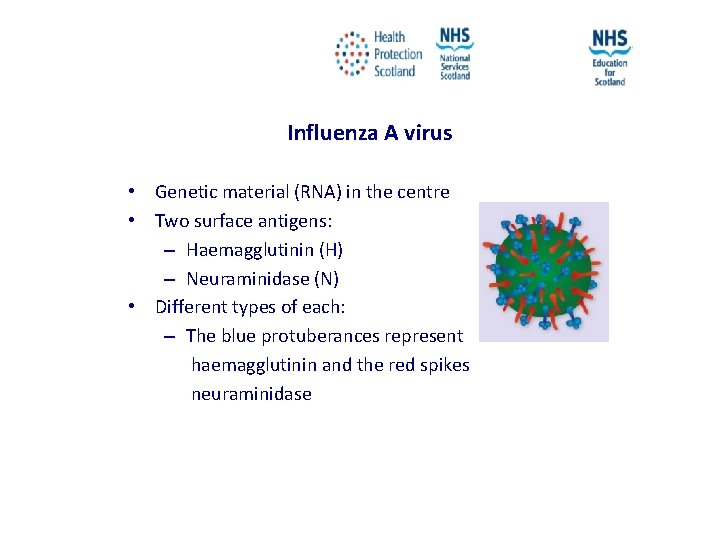 Health Protection Scotland

NHS National Services Scotland

NHS Education for Scotland

Influenza A virus

• Genetic material (RNA) in the centre
• Two surface antigens:
– Haemagglutinin (H)
– Neuraminidase (N)
• Different types of each:
– The blue protuberances represent haemagglutinin and the red spikes neuraminidase